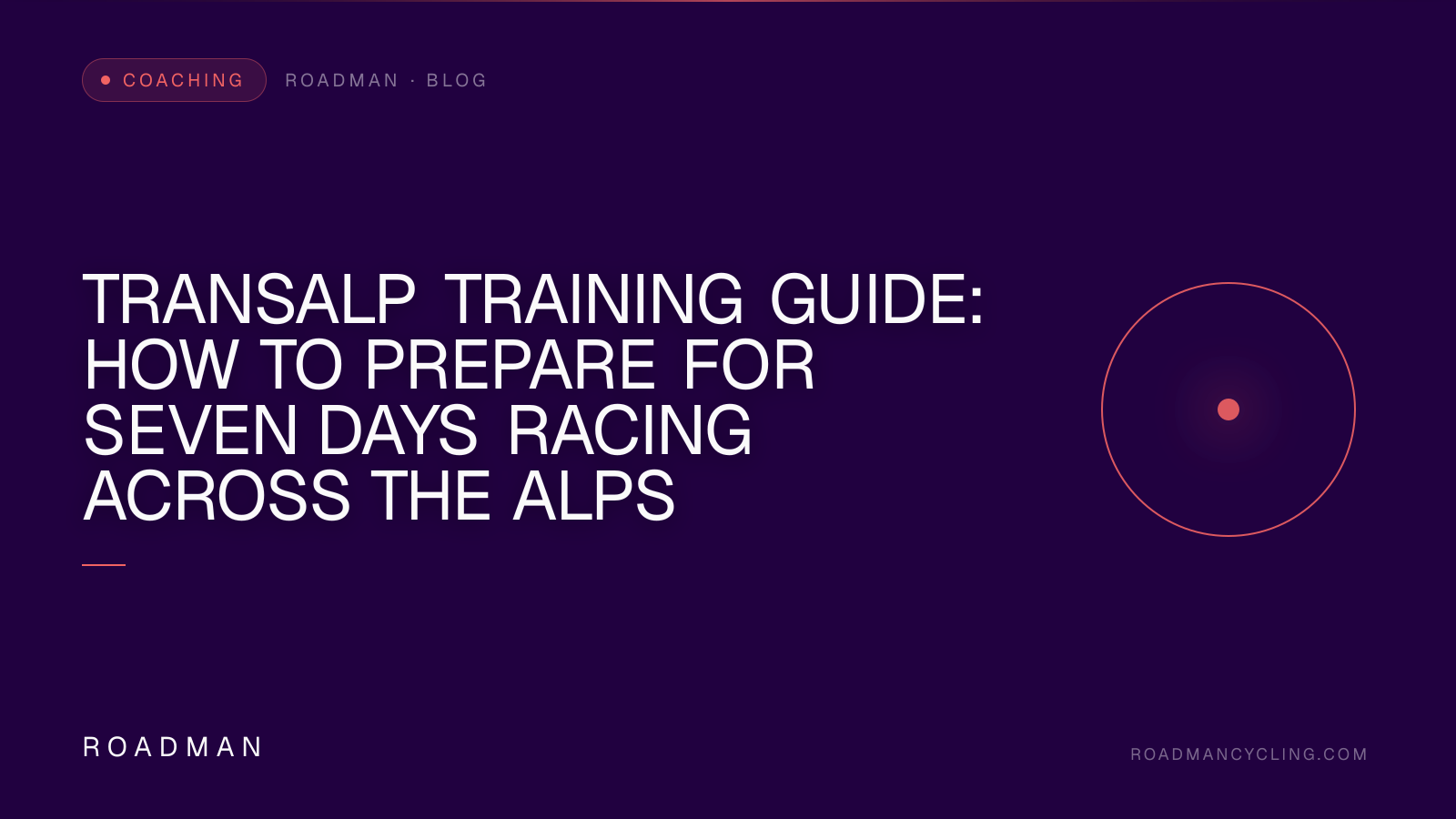 COACHING ROADMAN · BLOG

TRANSALP TRAINING GUIDE: HOW TO PREPARE FOR SEVEN DAYS RACING ACROSS THE ALPS

ROADMAN

ROADMANCYCLING.COM